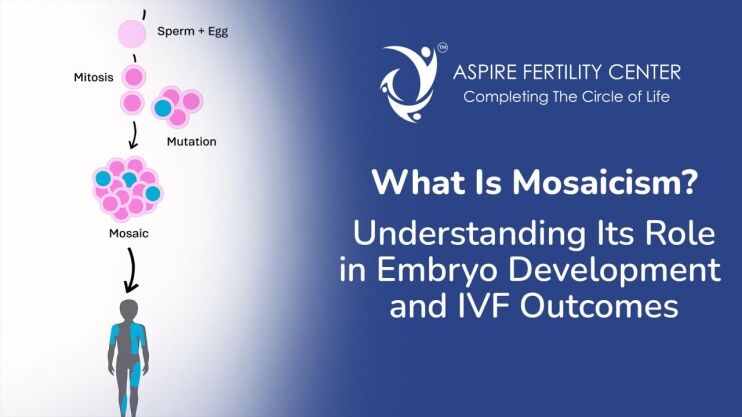 Sperm + Egg

Mitosis

Mutation

Mosaic

TM

ASPIRE FERTILITY CENTER
Completing The Circle of Life

What Is Mosaicism?

Understanding Its Role in Embryo Development and IVF Outcomes